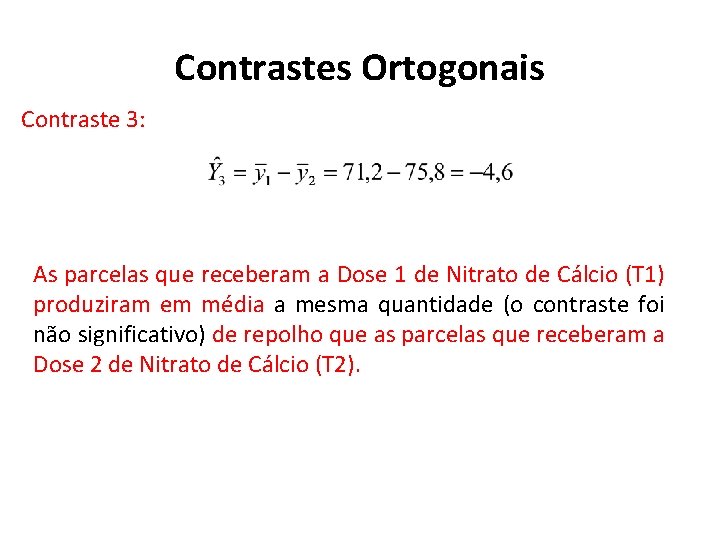 Contrastes Ortogonais

Contraste 3:

$\hat{Y}_3 = \bar{y}_1 - \bar{y}_2 = 71,2 - 75,8 = -4,6$

As parcelas que receberam a Dose 1 de Nitrato de Cálcio (T1) produziram em média a mesma quantidade (o contraste foi não significativo) de repolho que as parcelas que receberam a Dose 2 de Nitrato de Cálcio (T2).